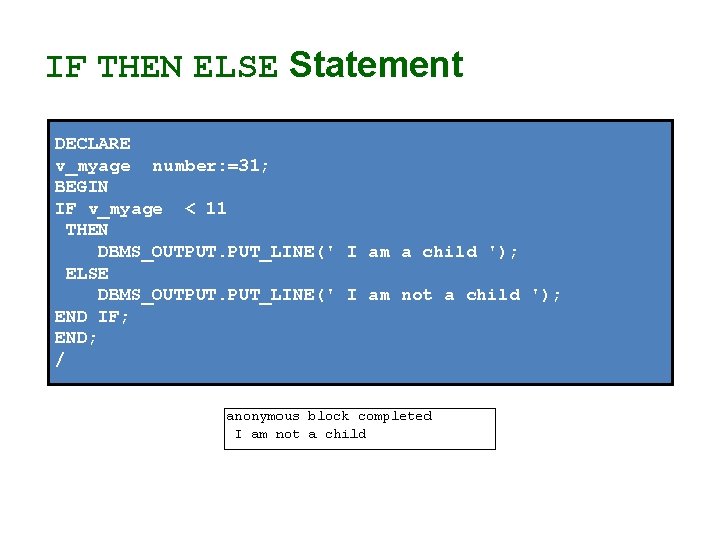 IF THEN ELSE Statement

DECLARE
v_myage  number:=31;
BEGIN
IF v_myage  < 11
 THEN
    DBMS_OUTPUT.PUT_LINE(' I am a child ');
 ELSE
    DBMS_OUTPUT.PUT_LINE(' I am not a child ');
END IF;
END;
/

anonymous block completed
 I am not a child